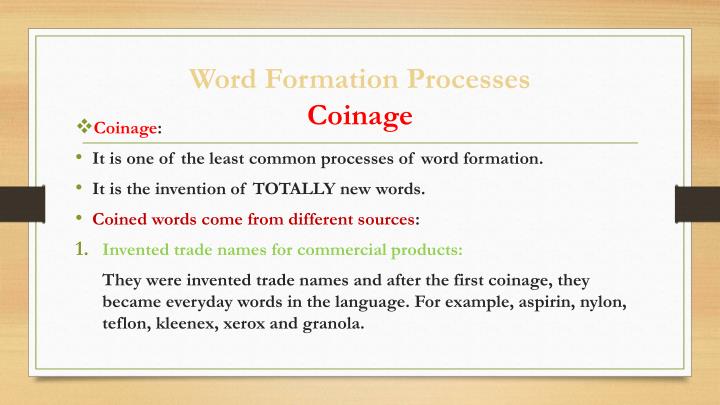 Word Formation Processes
Coinage

❖Coinage:

• It is one of the least common processes of word formation.

• It is the invention of TOTALLY new words.

• Coined words come from different sources:

1. Invented trade names for commercial products:

They were invented trade names and after the first coinage, they became everyday words in the language. For example, aspirin, nylon, teflon, kleenex, xerox and granola.